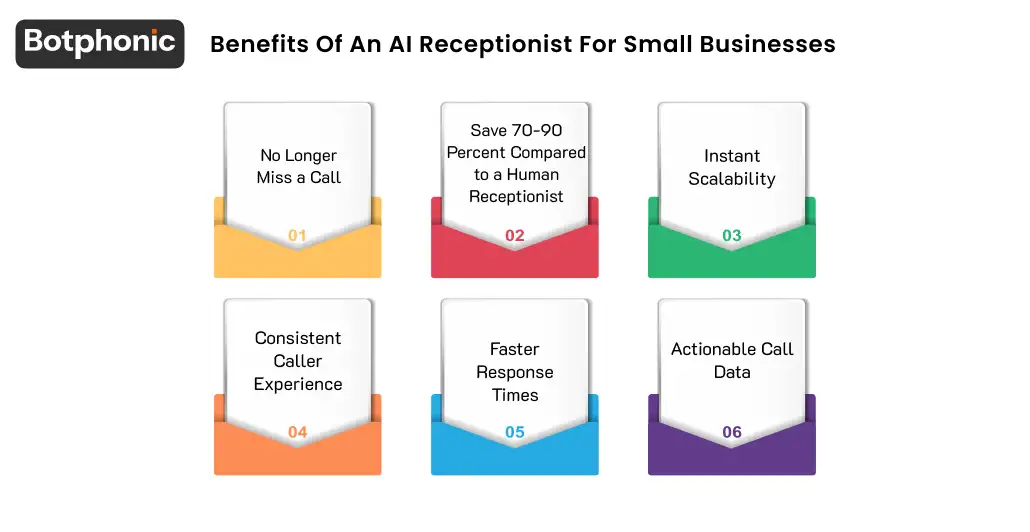 Botphonic

Benefits Of An AI Receptionist For Small Businesses

No Longer Miss a Call

01

Save 70-90 Percent Compared to a Human Receptionist

02

Instant Scalability

03

Consistent Caller Experience

04

Faster Response Times

05

Actionable Call Data

06